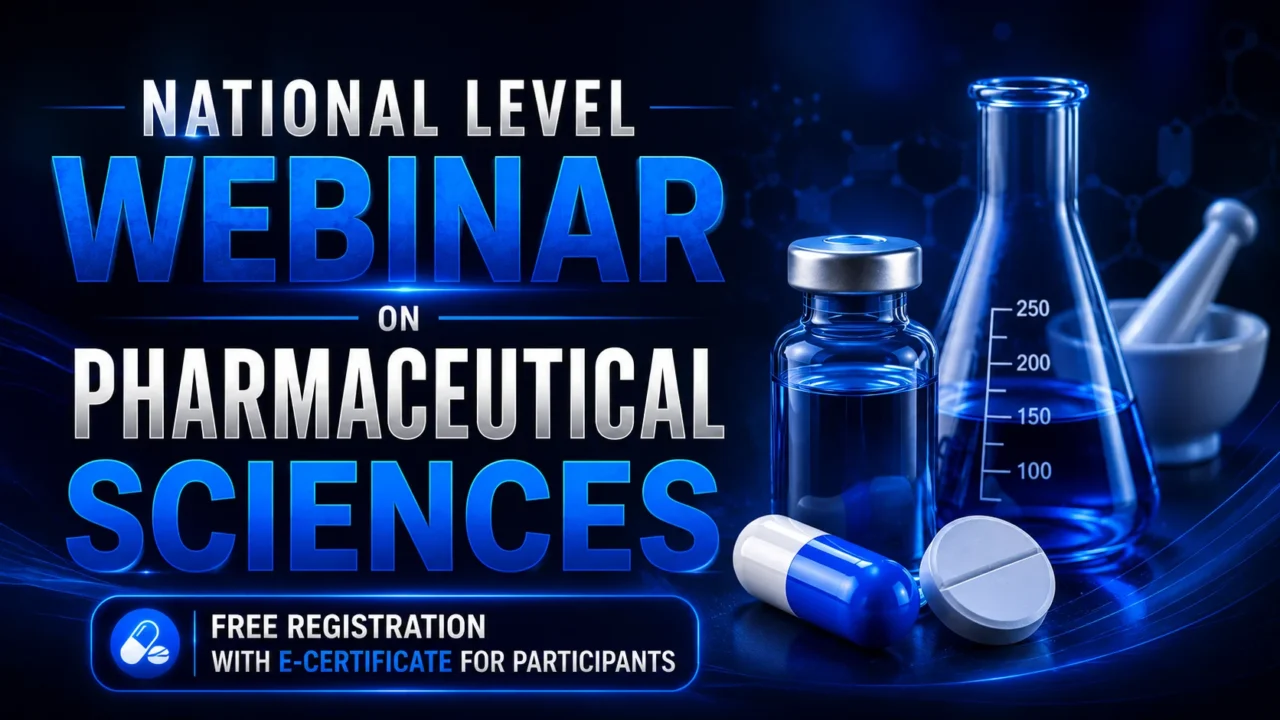 NATIONAL LEVEL
WEBINAR
ON
PHARMACEUTICAL
SCIENCES

FREE REGISTRATION
WITH E-CERTIFICATE FOR PARTICIPANTS

250
200
150
100